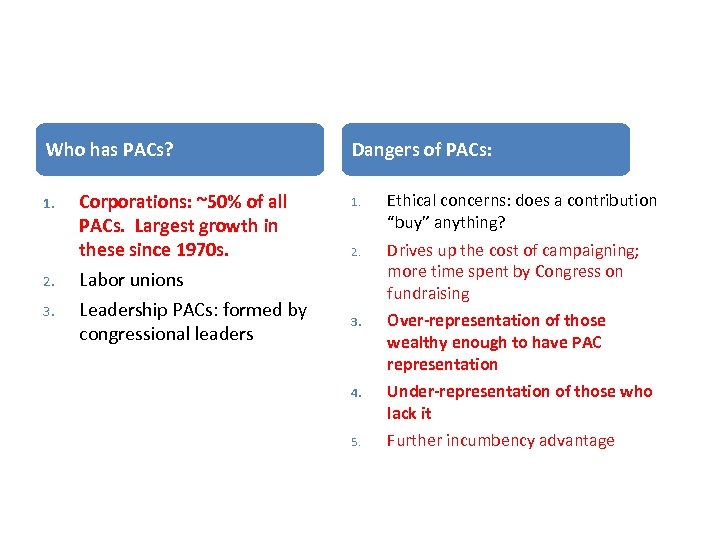 Who has PACs?

1. Corporations: ~50% of all PACs. Largest growth in these since 1970s.
2. Labor unions
3. Leadership PACs: formed by congressional leaders

Dangers of PACs:

1. Ethical concerns: does a contribution “buy” anything?
2. Drives up the cost of campaigning; more time spent by Congress on fundraising
3. Over-representation of those wealthy enough to have PAC representation
4. Under-representation of those who lack it
5. Further incumbency advantage